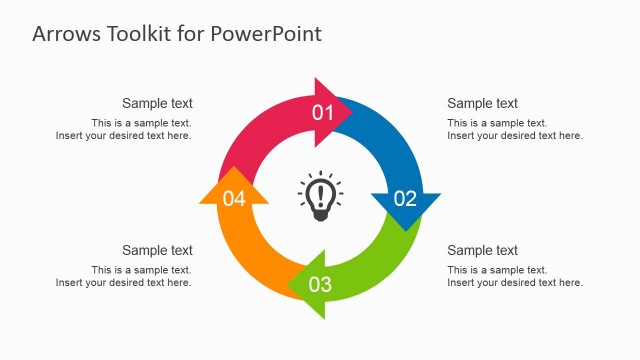 Arrows Toolkit for PowerPoint

Sample text
This is a sample text.
Insert your desired text here.

01

Sample text
This is a sample text.
Insert your desired text here.

04

02

Sample text
This is a sample text.
Insert your desired text here.

03

Sample text
This is a sample text.
Insert your desired text here.